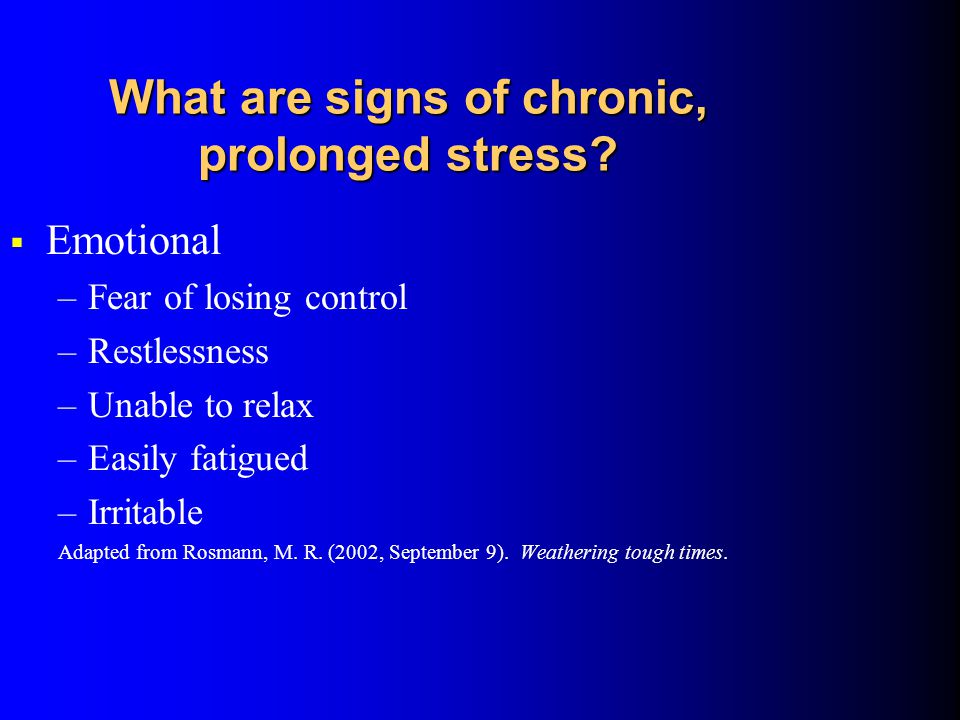 What are signs of chronic, prolonged stress?

▪ Emotional
– Fear of losing control
– Restlessness
– Unable to relax
– Easily fatigued
– Irritable

Adapted from Rosmann, M. R. (2002, September 9). Weathering tough times.